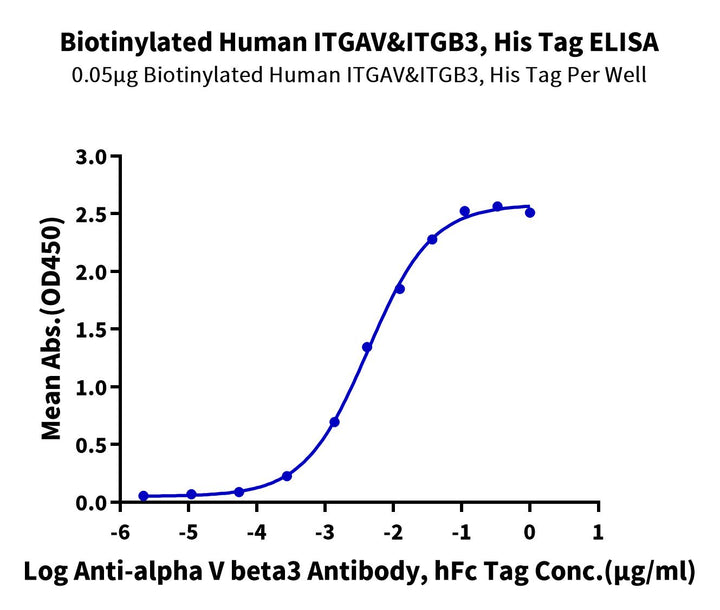 Biotinylated Human ITGAV&ITGB3, His Tag ELISA
0.05μg Biotinylated Human ITGAV&ITGB3, His Tag Per Well

Mean Abs.(OD450)

3.0
2.5
2.0
1.5
1.0
0.5
0.0

-6
-5
-4
-3
-2
-1
0
1

Log Anti-alpha V beta3 Antibody, hFc Tag Conc.(μg/ml)